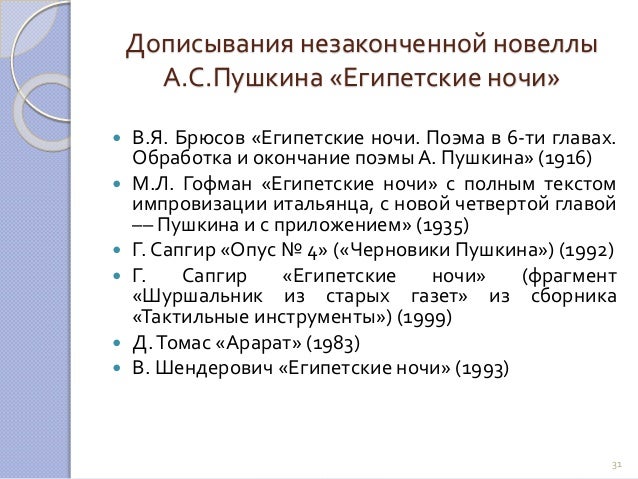 Дописывания незаконченной новеллы А.С.Пушкина «Египетские ночи»

- В.Я. Брюсов «Египетские ночи. Поэма в 6-ти главах. Обработка и окончание поэмы А. Пушкина» (1916)
- М.Л. Гофман «Египетские ночи» с полным текстом импровизации итальянца, с новой четвертой главой –– Пушкина и с приложением» (1935)
- Г. Сапгир «Опус № 4» («Черновики Пушкина») (1992)
- Г. Сапгир «Египетские ночи» (фрагмент «Шуршальник из старых газет» из сборника «Тактильные инструменты») (1999)
- Д. Томас «Арарат» (1983)
- В. Шендерович «Египетские ночи» (1993)

31